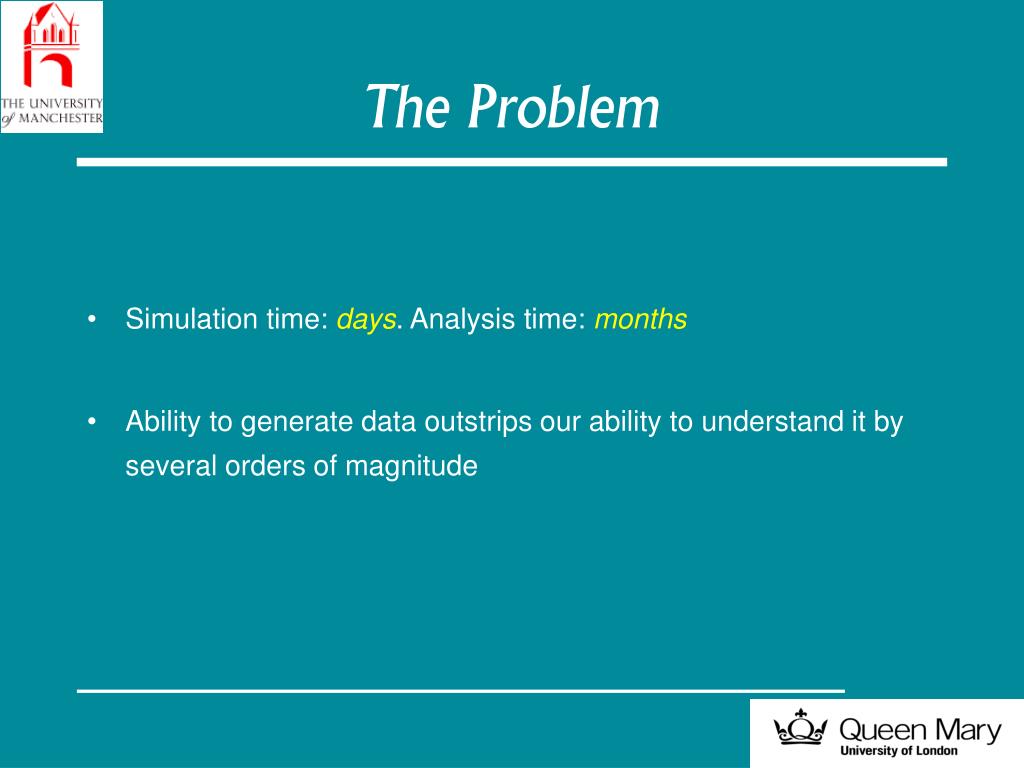 THE UNIVERSITY of MANCHESTER

The Problem

• Simulation time: days. Analysis time: months

• Ability to generate data outstrips our ability to understand it by several orders of magnitude

Queen Mary
University of London